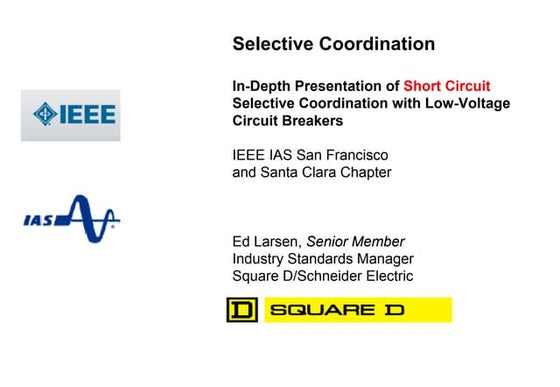 IEEE

IAS

Selective Coordination

In-Depth Presentation of Short Circuit Selective Coordination with Low-Voltage Circuit Breakers

IEEE IAS San Francisco and Santa Clara Chapter

Ed Larsen, Senior Member
Industry Standards Manager
Square D/Schneider Electric

D SQUARE D